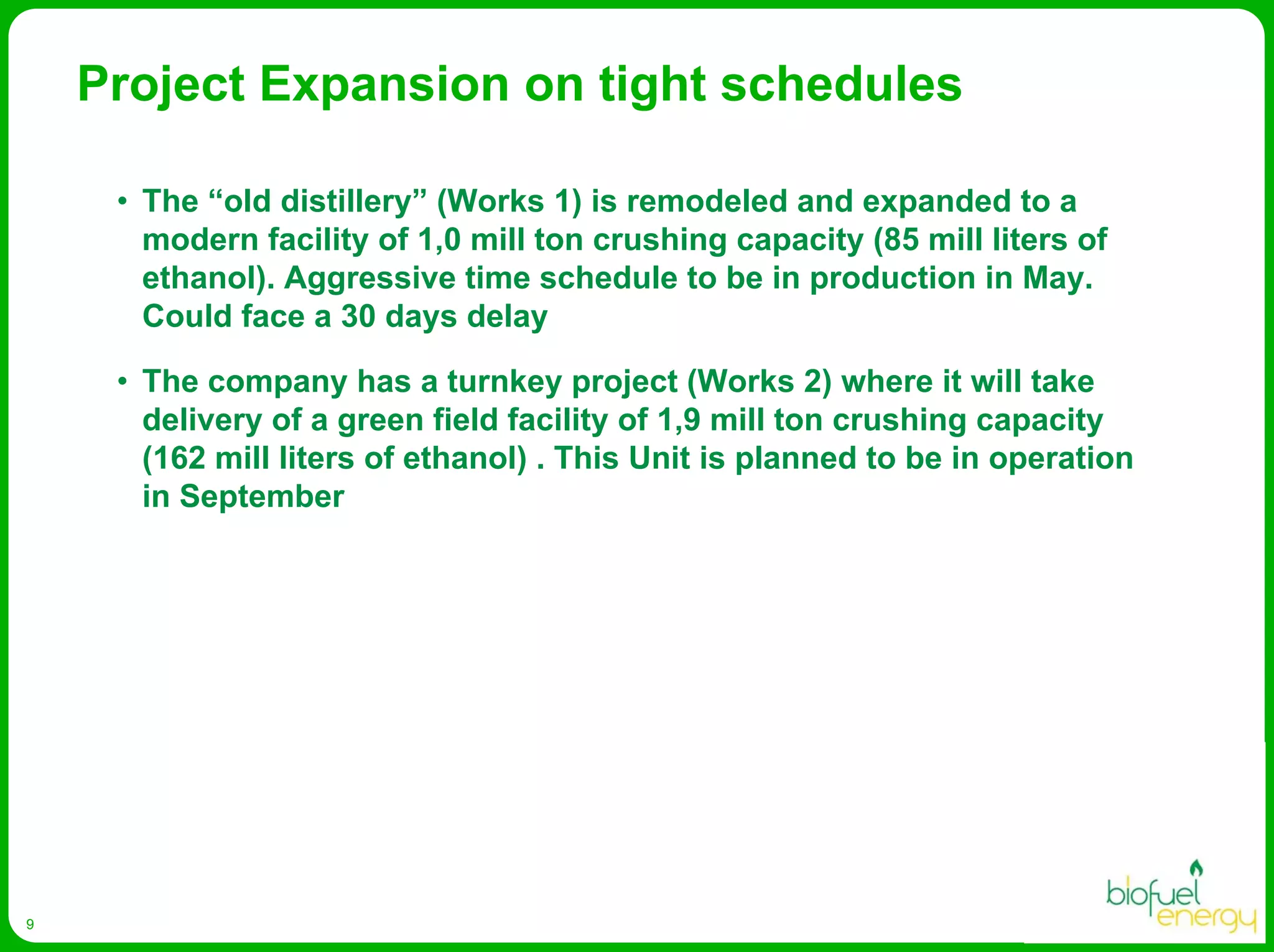 Project Expansion on tight schedules

• The “old distillery” (Works 1) is remodeled and expanded to a modern facility of 1,0 mill ton crushing capacity (85 mill liters of ethanol). Aggressive time schedule to be in production in May. Could face a 30 days delay

• The company has a turnkey project (Works 2) where it will take delivery of a green field facility of 1,9 mill ton crushing capacity (162 mill liters of ethanol) . This Unit is planned to be in operation in September

9

biofuel energy